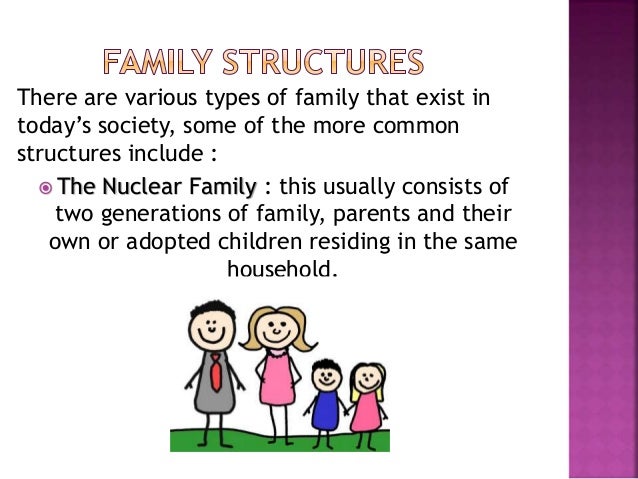 FAMILY STRUCTURES

There are various types of family that exist in today's society, some of the more common structures include :

The Nuclear Family : this usually consists of two generations of family, parents and their own or adopted children residing in the same household.